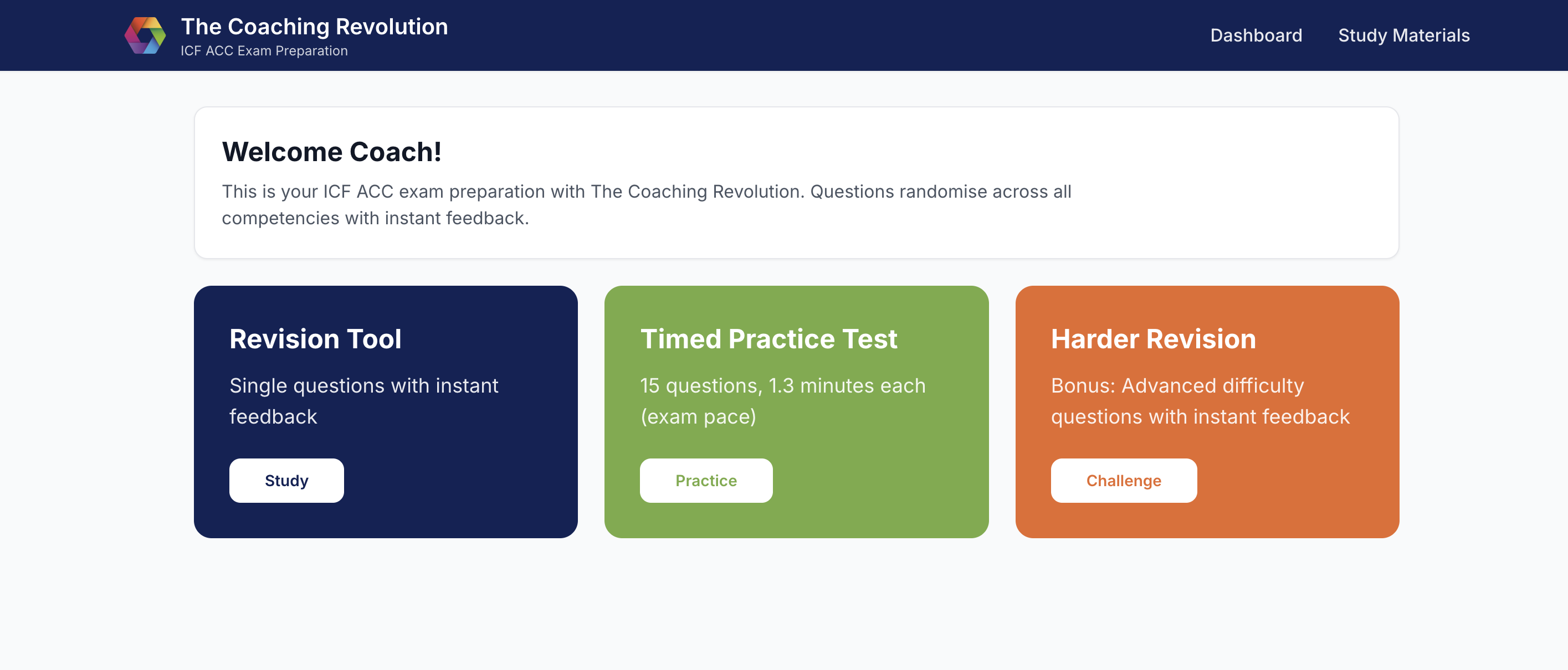 The Coaching Revolution
ICF ACC Exam Preparation

Dashboard Study Materials

Welcome Coach!

This is your ICF ACC exam preparation with The Coaching Revolution. Questions randomise across all competencies with instant feedback.

Revision Tool

Single questions with instant feedback

Study

Timed Practice Test

15 questions, 1.3 minutes each (exam pace)

Practice

Harder Revision

Bonus: Advanced difficulty questions with instant feedback

Challenge